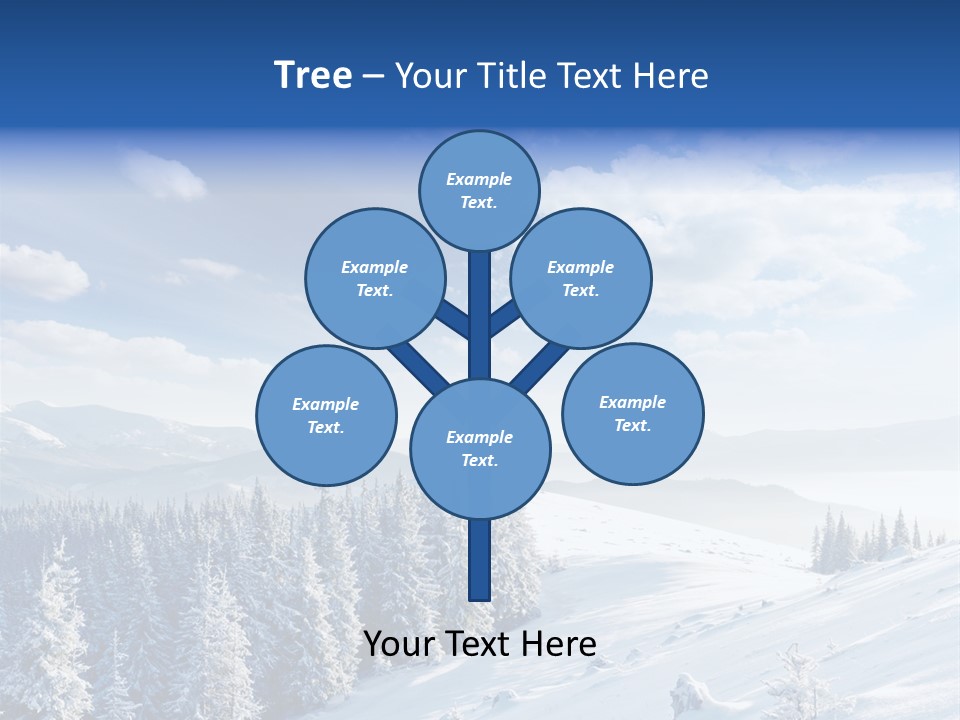 Tree – Your Title Text Here

Example Text.

Example Text.

Example Text.

Example Text.

Example Text.

Example Text.

Your Text Here